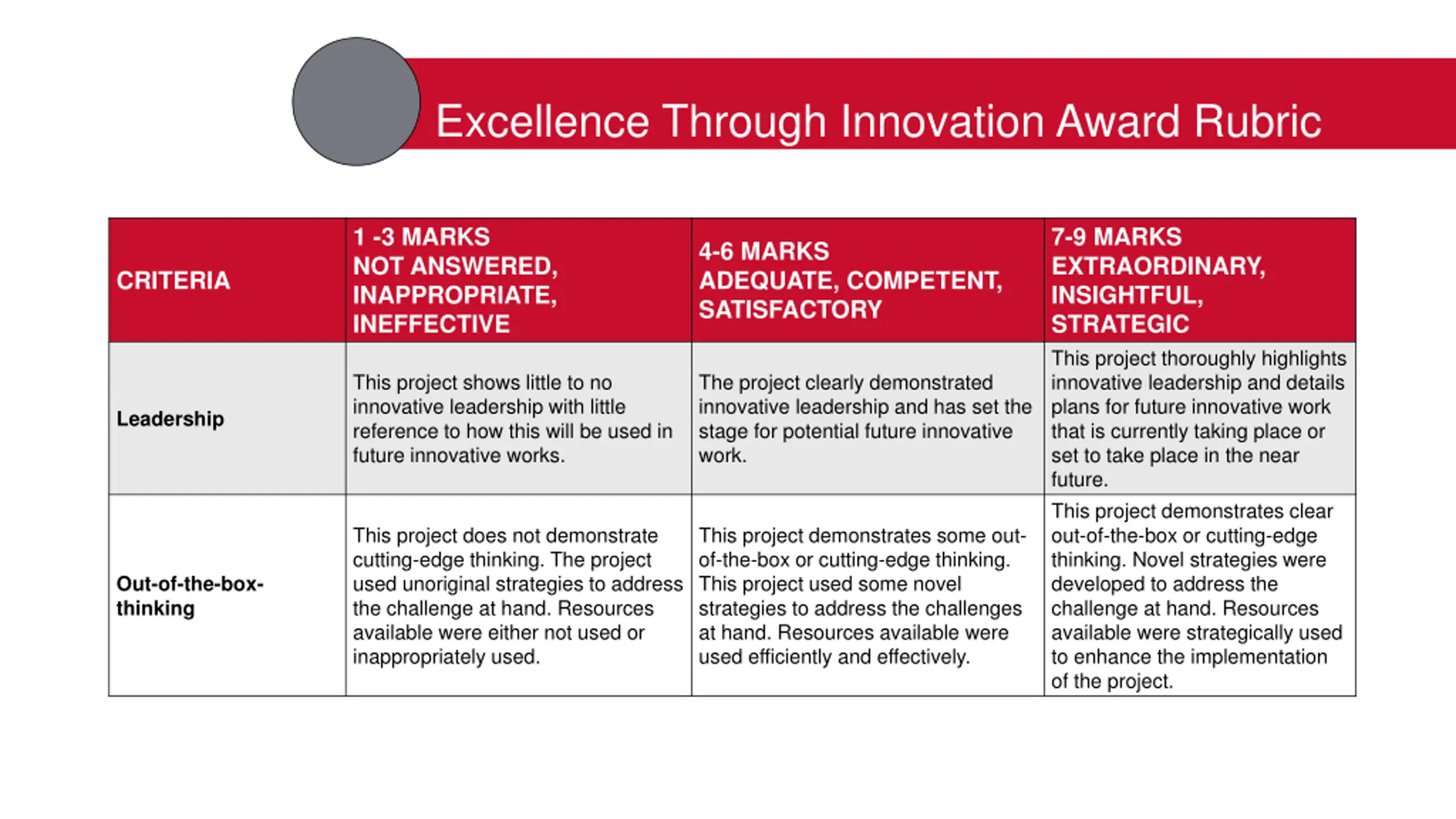 Excellence Through Innovation Award Rubric

| CRITERIA | 1 -3 MARKS NOT ANSWERED, INAPPROPRIATE, INEFFECTIVE | 4-6 MARKS ADEQUATE, COMPETENT, SATISFACTORY | 7-9 MARKS EXTRAORDINARY, INSIGHTFUL, STRATEGIC |
|---|---|---|---|
| Leadership | This project shows little to no innovative leadership with little reference to how this will be used in future innovative works. | The project clearly demonstrated innovative leadership and has set the stage for potential future innovative work. | This project thoroughly highlights innovative leadership and details plans for future innovative work that is currently taking place or set to take place in the near future. |
| Out-of-the-box-thinking | This project does not demonstrate cutting-edge thinking. The project used unoriginal strategies to address the challenge at hand. Resources available were either not used or inappropriately used. | This project demonstrates some out-of-the-box or cutting-edge thinking. This project used some novel strategies to address the challenges at hand. Resources available were used efficiently and effectively. | This project demonstrates clear out-of-the-box or cutting-edge thinking. Novel strategies were developed to address the challenge at hand. Resources available were strategically used to enhance the implementation of the project. |